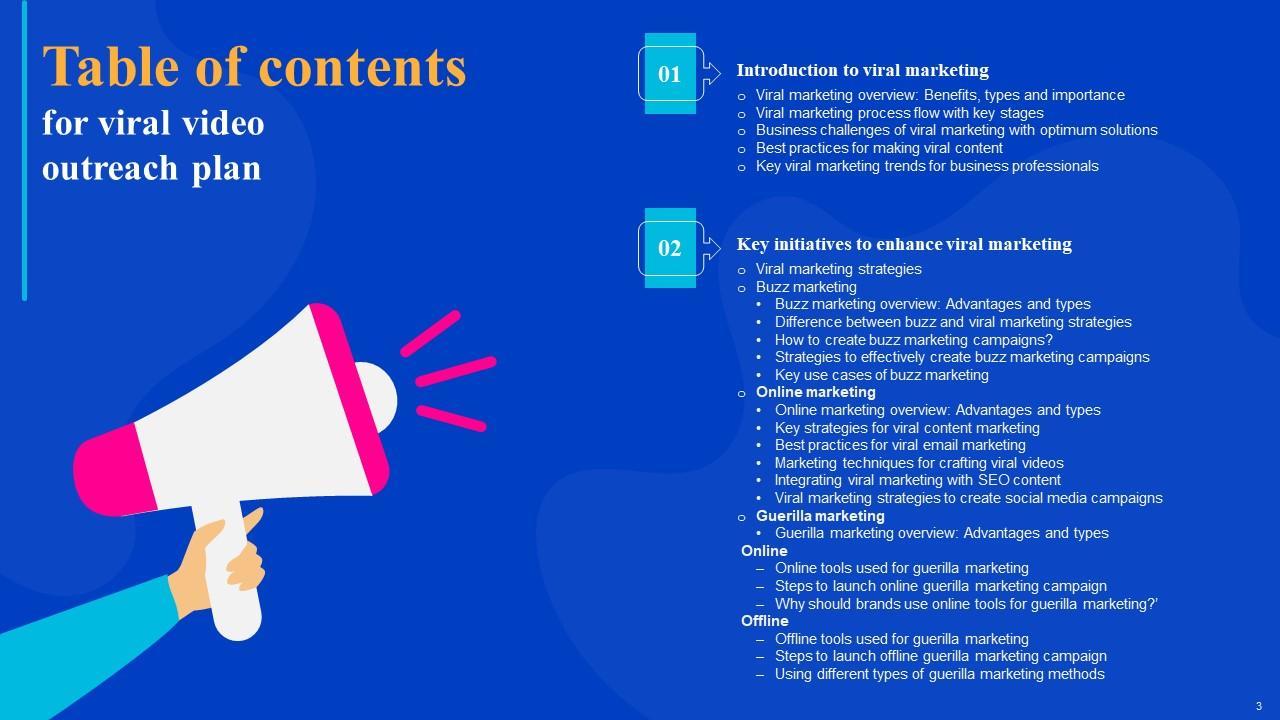 Table of contents
for viral video outreach plan

01

Introduction to viral marketing
o Viral marketing overview: Benefits, types and importance
o Viral marketing process flow with key stages
o Business challenges of viral marketing with optimum solutions
o Best practices for making viral content
o Key viral marketing trends for business professionals

02

Key initiatives to enhance viral marketing
o Viral marketing strategies
o Buzz marketing
• Buzz marketing overview: Advantages and types
• Difference between buzz and viral marketing strategies
• How to create buzz marketing campaigns?
• Strategies to effectively create buzz marketing campaigns
• Key use cases of buzz marketing
o Online marketing
• Online marketing overview: Advantages and types
• Key strategies for viral content marketing
• Best practices for viral email marketing
• Marketing techniques for crafting viral videos
• Integrating viral marketing with SEO content
• Viral marketing strategies to create social media campaigns
o Guerilla marketing
• Guerilla marketing overview: Advantages and types
Online
– Online tools used for guerilla marketing
– Steps to launch online guerilla marketing campaign
– Why should brands use online tools for guerilla marketing?'
Offline
– Offline tools used for guerilla marketing
– Steps to launch offline guerilla marketing campaign
– Using different types of guerilla marketing methods

3